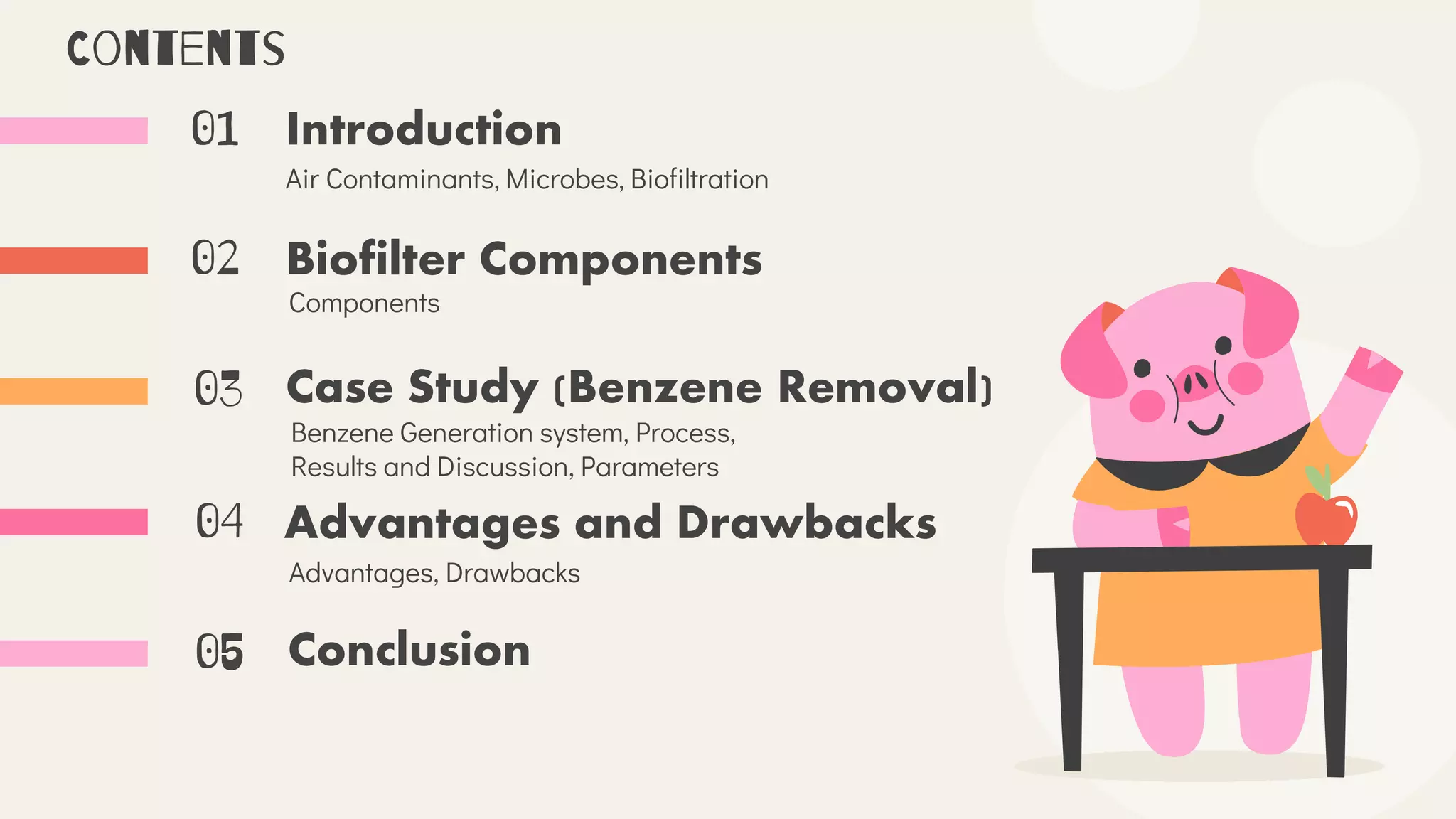 CONTENTS

01 Introduction

Air Contaminants, Microbes, Biofiltration

02 Biofilter Components

Components

03 Case Study (Benzene Removal)

Benzene Generation system, Process, Results and Discussion, Parameters

04 Advantages and Drawbacks

Advantages, Drawbacks

05 Conclusion